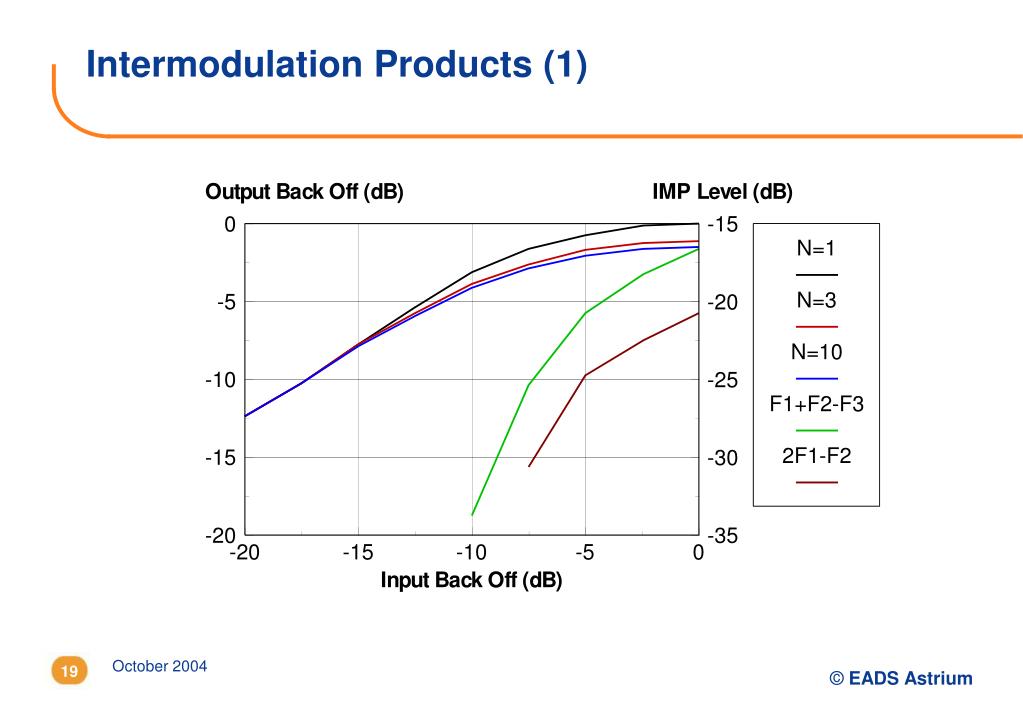 Intermodulation Products (1)

Output Back Off (dB)

IMP Level (dB)

0
-5
-10
-15
-20

-15
-20
-25
-30
-35

-20 -15 -10 -5 0

Input Back Off (dB)

N=1
N=3
N=10
F1+F2-F3
2F1-F2

19

October 2004

© EADS Astrium